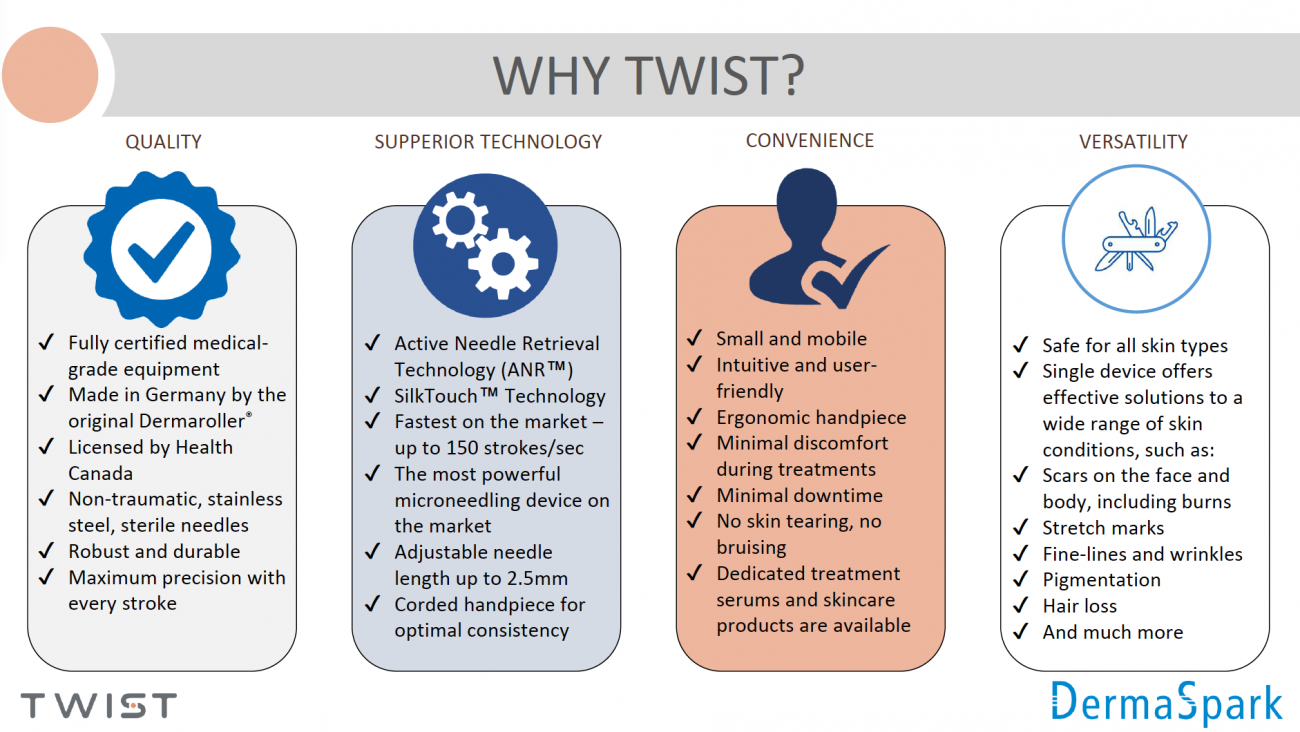 WHY TWIST?

QUALITY

✓ Fully certified medical-grade equipment
✓ Made in Germany by the original Dermaroller®
✓ Licensed by Health Canada
✓ Non-traumatic, stainless steel, sterile needles
✓ Robust and durable
✓ Maximum precision with every stroke

SUPPERIOR TECHNOLOGY

✓ Active Needle Retrieval Technology (ANR™)
✓ SilkTouch™ Technology
✓ Fastest on the market – up to 150 strokes/sec
✓ The most powerful microneedling device on the market
✓ Adjustable needle length up to 2.5mm
✓ Corded handpiece for optimal consistency

CONVENIENCE

✓ Small and mobile
✓ Intuitive and user-friendly
✓ Ergonomic handpiece
✓ Minimal discomfort during treatments
✓ Minimal downtime
✓ No skin tearing, no bruising
✓ Dedicated treatment serums and skincare products are available

VERSATILITY

✓ Safe for all skin types
✓ Single device offers effective solutions to a wide range of skin conditions, such as:
✓ Scars on the face and body, including burns
✓ Stretch marks
✓ Fine-lines and wrinkles
✓ Pigmentation
✓ Hair loss
✓ And much more

TWIST

DermaSpark